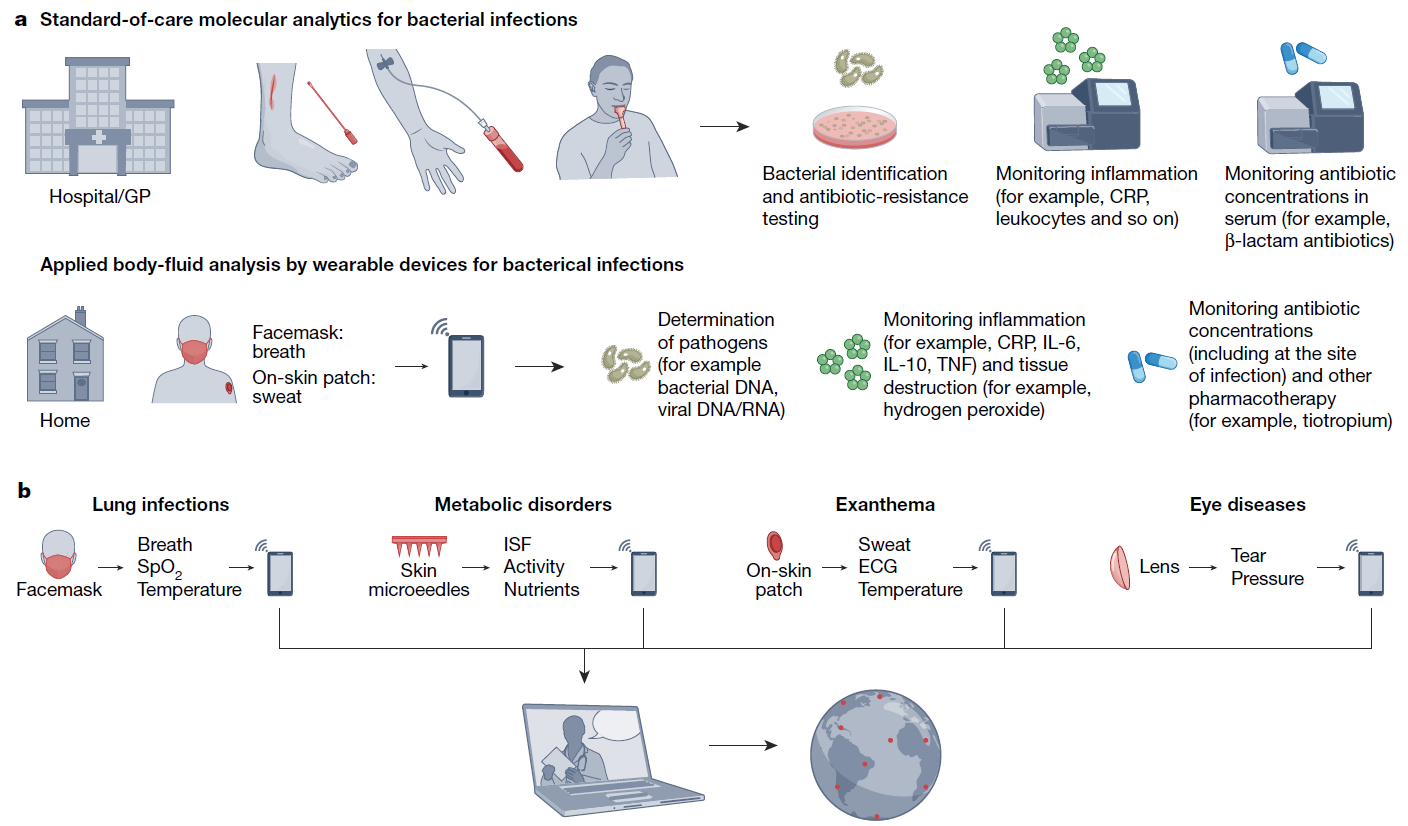 a Standard-of-care molecular analytics for bacterial infections

Hospital/GP

Bacterial identification and antibiotic-resistance testing

Monitoring inflammation (for example, CRP, leukocytes and so on)

Monitoring antibiotic concentrations in serum (for example, β-lactam antibiotics)

Applied body-fluid analysis by wearable devices for bacterical infections

Home

Facemask: breath

On-skin patch: sweat

Determination of pathogens (for example bacterial DNA, viral DNA/RNA)

Monitoring inflammation (for example, CRP, IL-6, IL-10, TNF) and tissue destruction (for example, hydrogen peroxide)

Monitoring antibiotic concentrations (including at the site of infection) and other pharmacotherapy (for example, tiotropium)

b

Lung infections

Facemask

Breath
$SpO_2$
Temperature

Metabolic disorders

Skin microeedles

ISF
Activity
Nutrients

Exanthema

On-skin patch

Sweat
ECG
Temperature

Eye diseases

Lens

Tear
Pressure